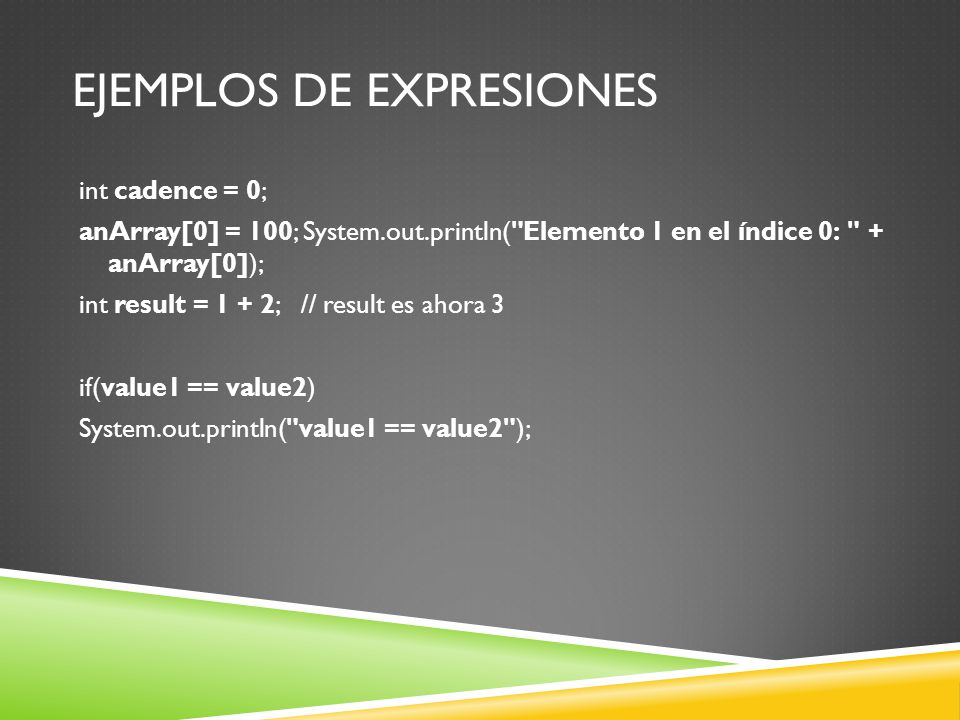 EJEMPLOS DE EXPRESIONES

int cadence = 0;

anArray[0] = 100; System.out.println("Elemento 1 en el índice 0: " + anArray[0]);

int result = 1 + 2; // result es ahora 3

if(value1 == value2)

System.out.println("value1 == value2");